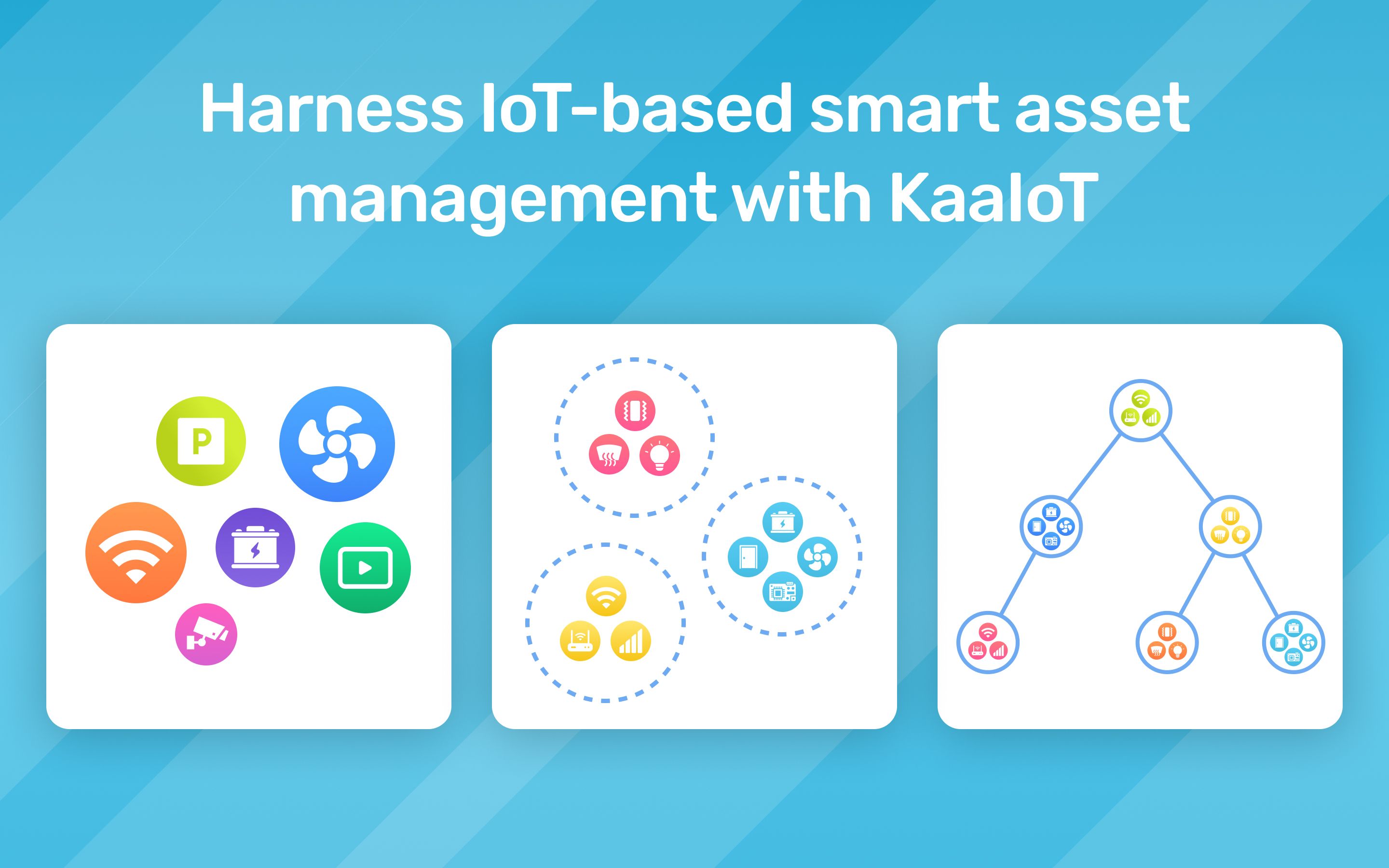 Harness IoT-based smart asset management with KaaIoT

P